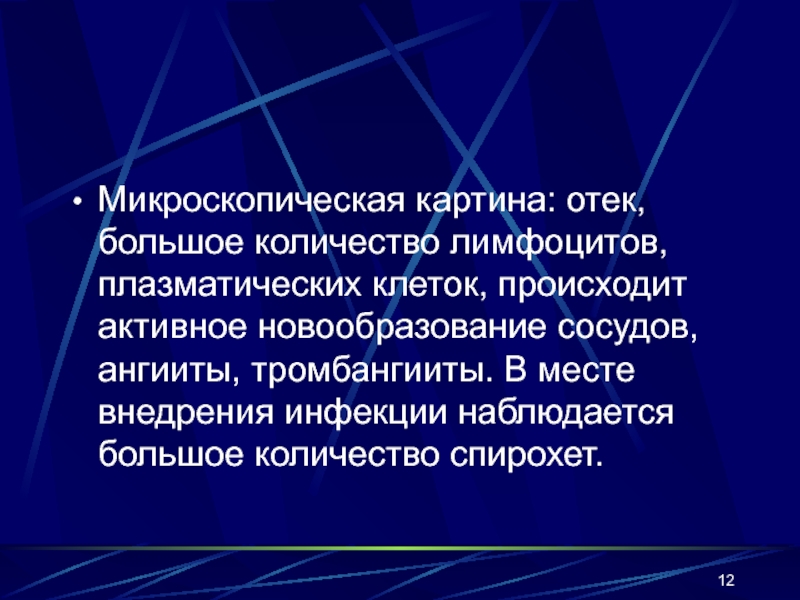 • Микроскопическая картина: отек, большое количество лимфоцитов, плазматических клеток, происходит активное новообразование сосудов, ангииты, тромбангииты. В месте внедрения инфекции наблюдается большое количество спирохет.

12